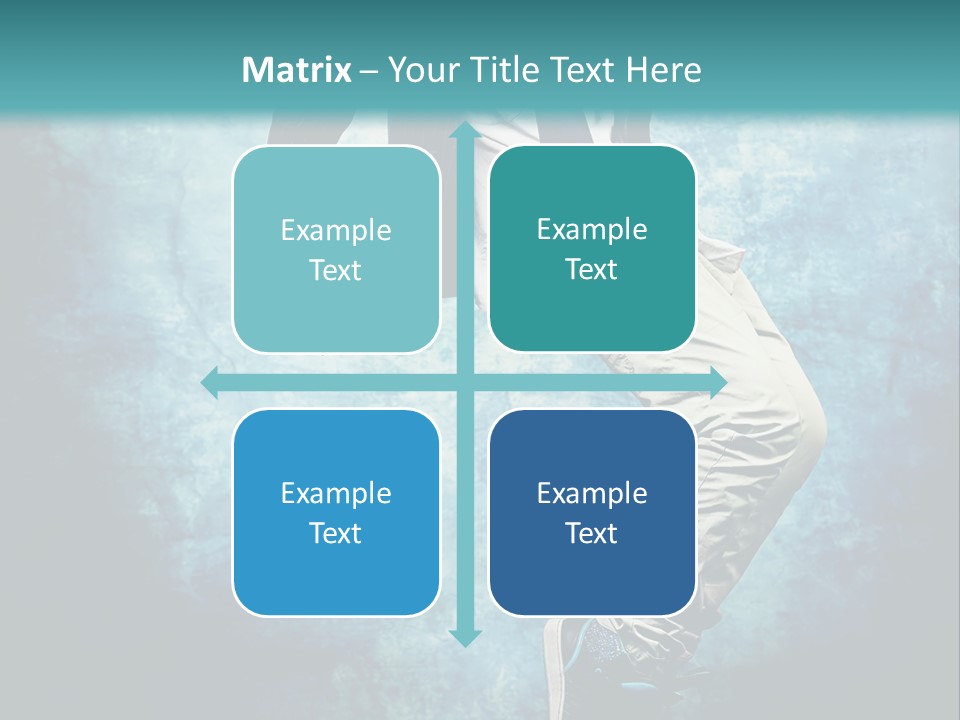 Matrix – Your Title Text Here

Example Text

Example Text

Example Text

Example Text